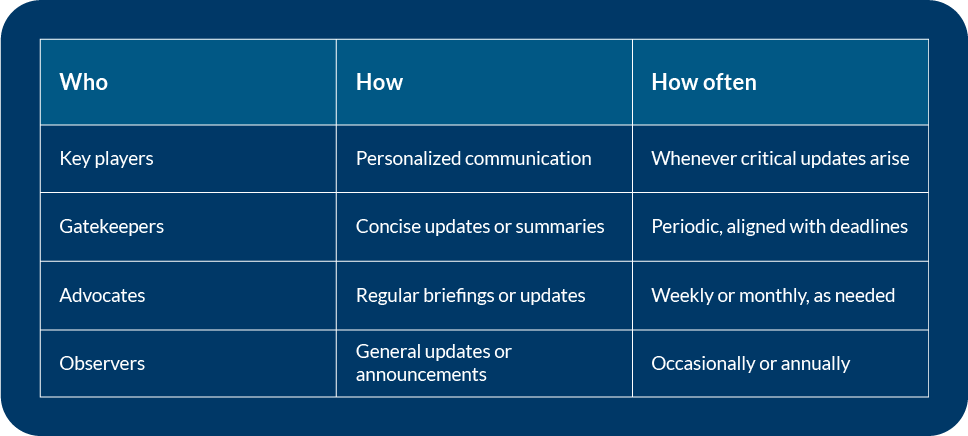 | Who | How | How often |
|---|---|---|
| Key players | Personalized communication | Whenever critical updates arise |
| Gatekeepers | Concise updates or summaries | Periodic, aligned with deadlines |
| Advocates | Regular briefings or updates | Weekly or monthly, as needed |
| Observers | General updates or announcements | Occasionally or annually |